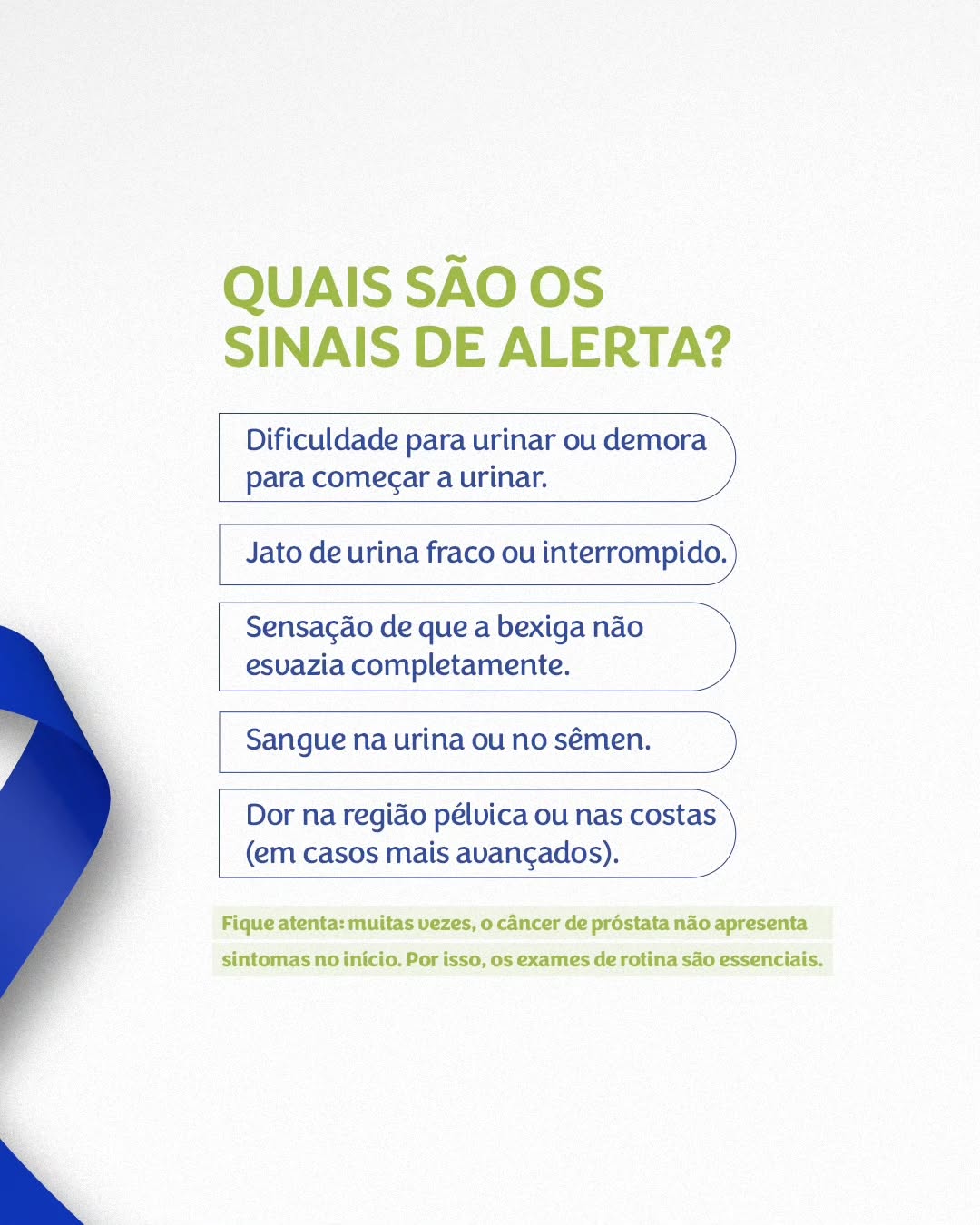 QUAIS SÃO OS SINAIS DE ALERTA?

Dificuldade para urinar ou demora para começar a urinar.

Jato de urina fraco ou interrompido.

Sensação de que a bexiga não esvazia completamente.

Sangue na urina ou no sêmen.

Dor na região pélvica ou nas costas (em casos mais avançados).

Fique atenta: muitas vezes, o câncer de próstata não apresenta sintomas no início. Por isso, os exames de rotina são essenciais.